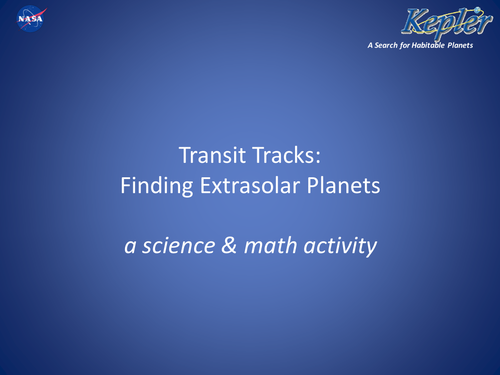 NASA

Kepler
A Search for Habitable Planets

Transit Tracks:
Finding Extrasolar Planets

a science & math activity